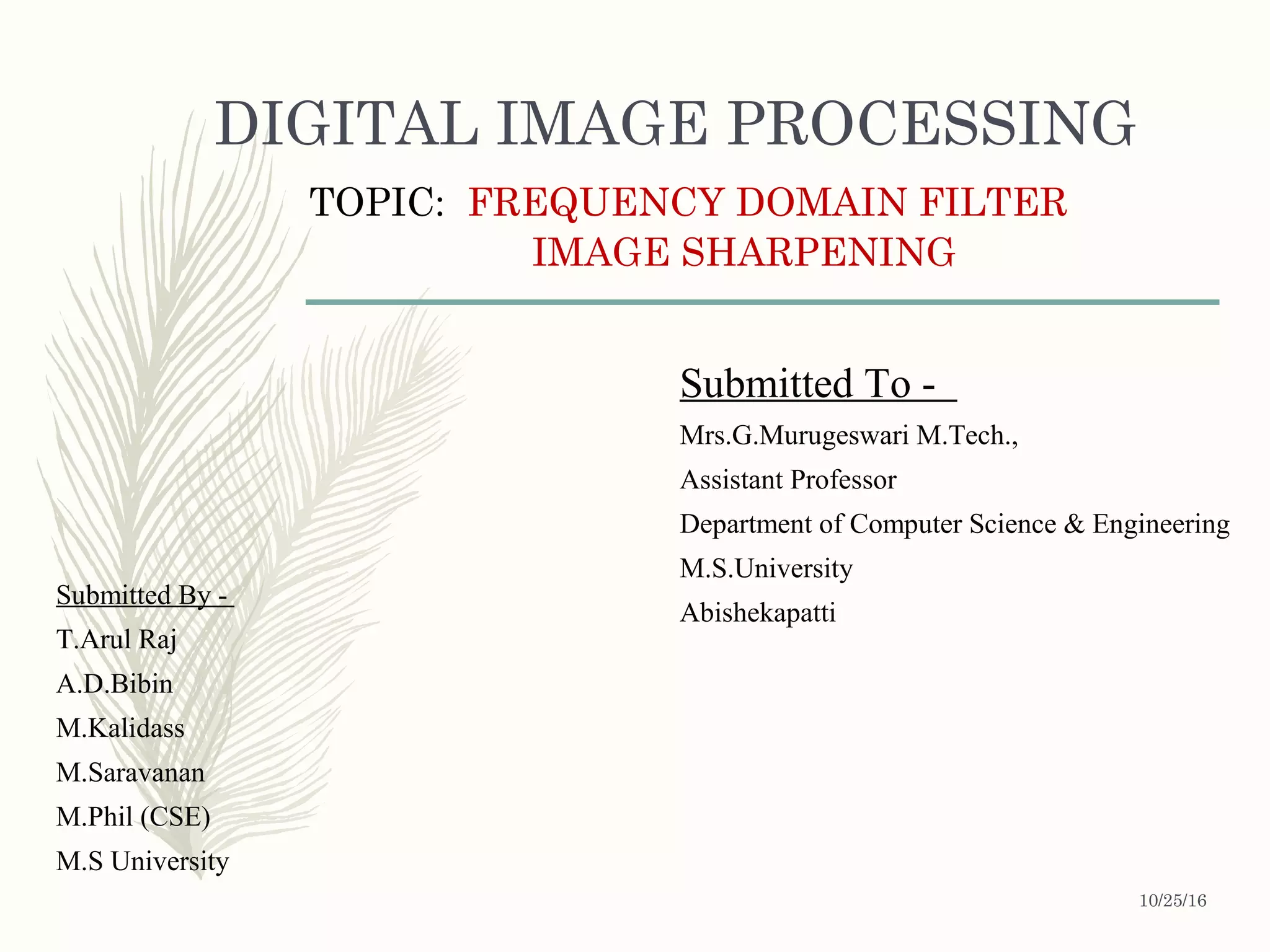 DIGITAL IMAGE PROCESSING

TOPIC: FREQUENCY DOMAIN FILTER
IMAGE SHARPENING

Submitted To -

Mrs.G.Murugeswari M.Tech.,

Assistant Professor

Department of Computer Science & Engineering

M.S.University

Abishekapatti

Submitted By -

T.Arul Raj

A.D.Bibin

M.Kalidass

M.Saravanan

M.Phil (CSE)

M.S University

10/25/16